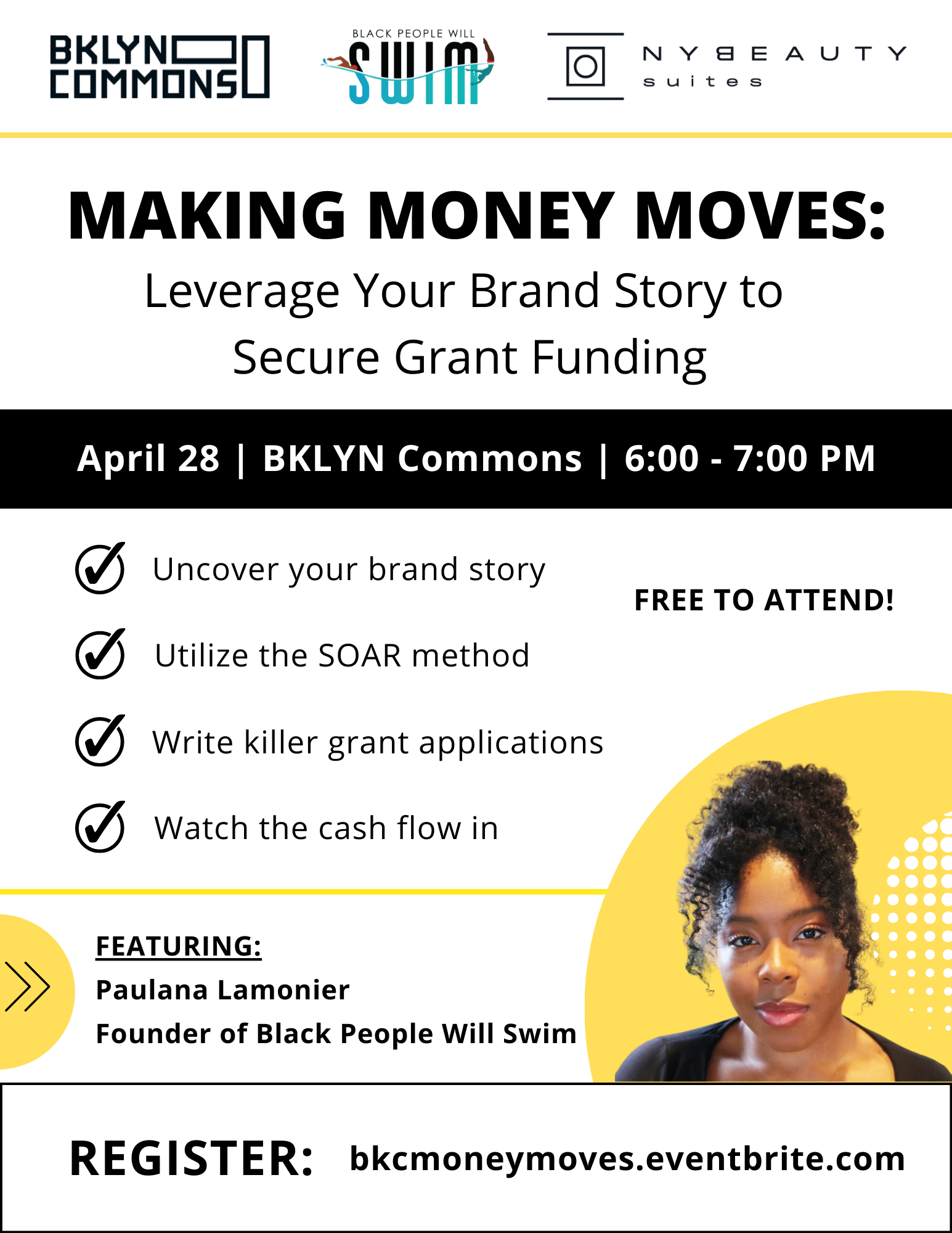 BKLYN COMMONS

BLACK PEOPLE WILL SWIM

NY BEAUTY suites

MAKING MONEY MOVES:

Leverage Your Brand Story to Secure Grant Funding

April 28 | BKLYN Commons | 6:00 - 7:00 PM

Uncover your brand story

Utilize the SOAR method

Write killer grant applications

Watch the cash flow in

FREE TO ATTEND!

FEATURING:

Paulana Lamonier

Founder of Black People Will Swim

REGISTER: bkcmoneymoves.eventbrite.com